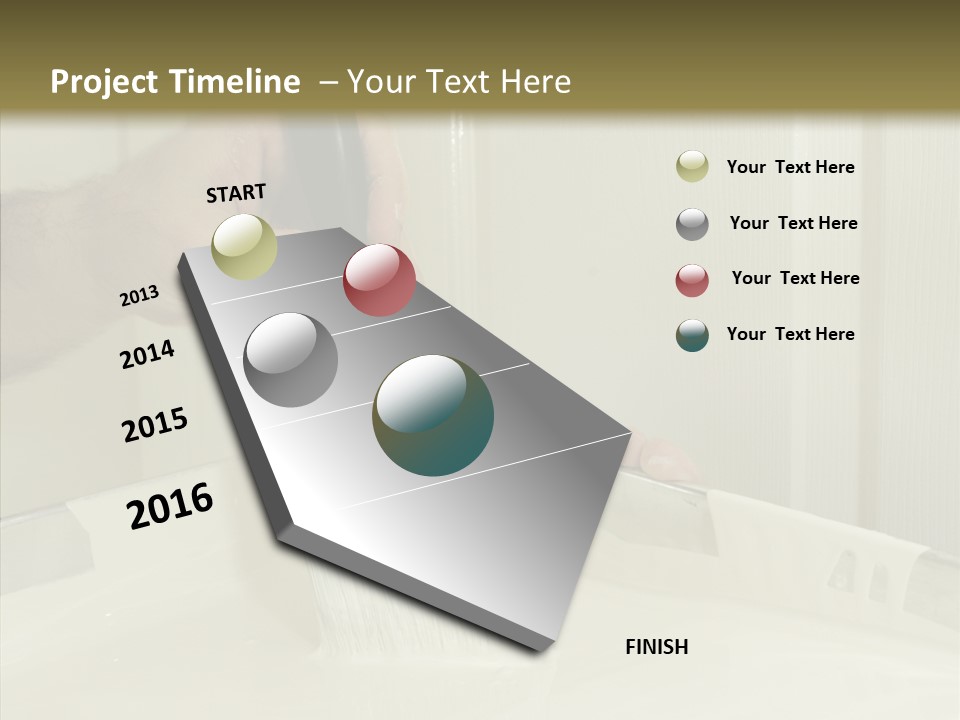 Project Timeline – Your Text Here

START

2013

2014

2015

2016

FINISH

Your Text Here

Your Text Here

Your Text Here

Your Text Here